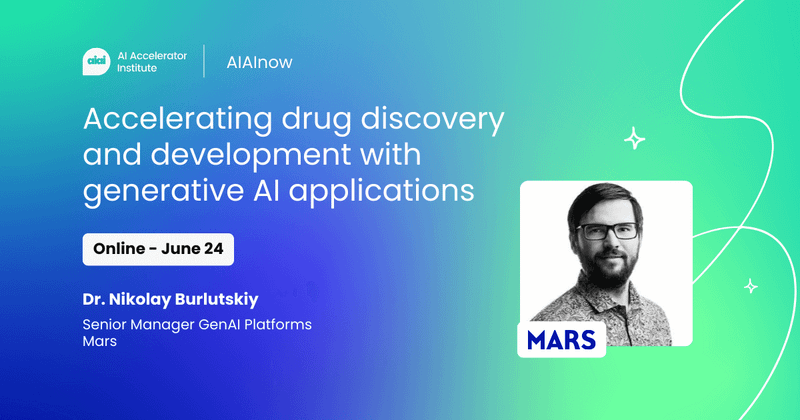 aiai AI Accelerator Institute

AIAInow

Accelerating drug discovery and development with generative AI applications

Online - June 24

Dr. Nikolay Burlutskiy

Senior Manager GenAI Platforms
Mars

MARS